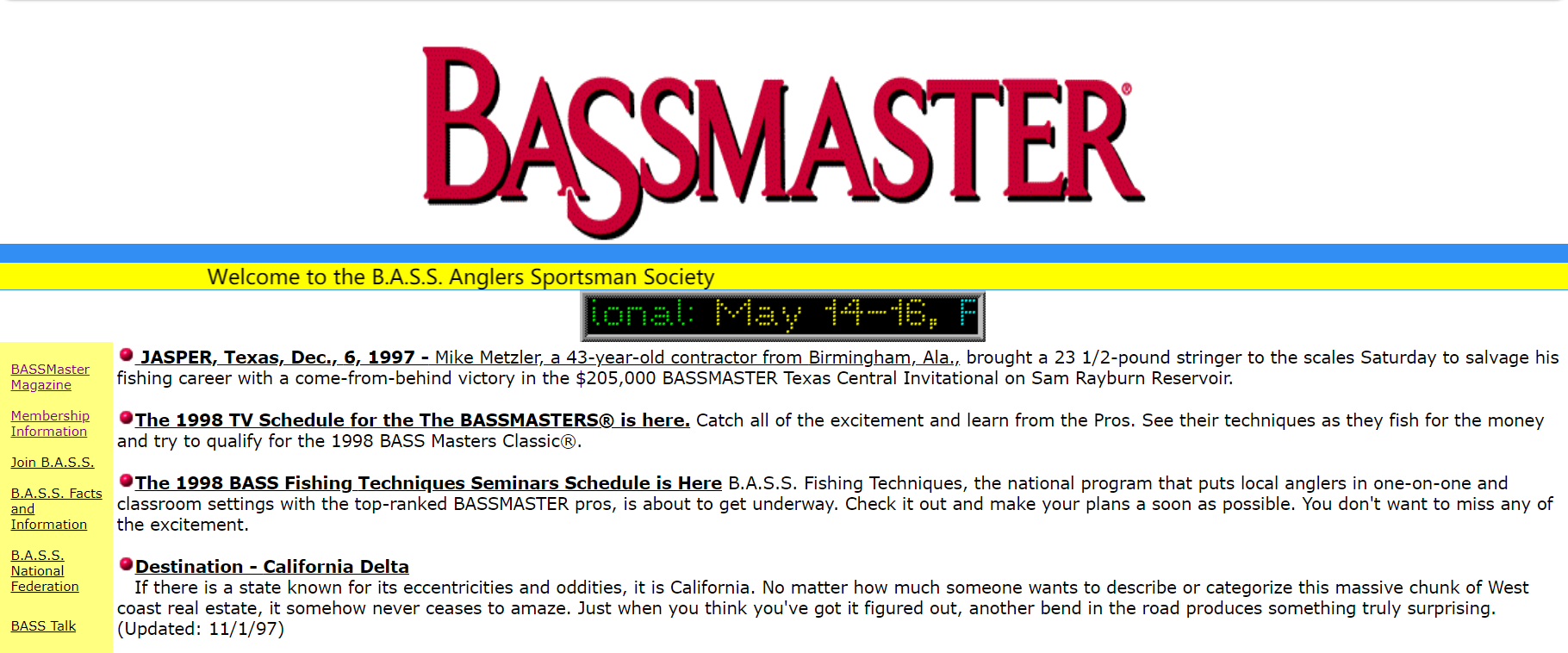 BASSMASTER®

Welcome to the B.A.S.S. Anglers Sportsman Society

ional: May 14-16, F

BASSMaster Magazine

Membership Information

Join B.A.S.S.

B.A.S.S. Facts and Information

B.A.S.S. National Federation

BASS Talk

JASPER, Texas, Dec., 6, 1997 - Mike Metzler, a 43-year-old contractor from Birmingham, Ala., brought a 23 1/2-pound stringer to the scales Saturday to salvage his fishing career with a come-from-behind victory in the $205,000 BASSMASTER Texas Central Invitational on Sam Rayburn Reservoir.

The 1998 TV Schedule for the The BASSMASTERS® is here. Catch all of the excitement and learn from the Pros. See their techniques as they fish for the money and try to qualify for the 1998 BASS Masters Classic®.

The 1998 BASS Fishing Techniques Seminars Schedule is Here B.A.S.S. Fishing Techniques, the national program that puts local anglers in one-on-one and classroom settings with the top-ranked BASSMASTER pros, is about to get underway. Check it out and make your plans a soon as possible. You don't want to miss any of the excitement.

Destination - California Delta
If there is a state known for its eccentricities and oddities, it is California. No matter how much someone wants to describe or categorize this massive chunk of West coast real estate, it somehow never ceases to amaze. Just when you think you've got it figured out, another bend in the road produces something truly surprising. (Updated: 11/1/97)